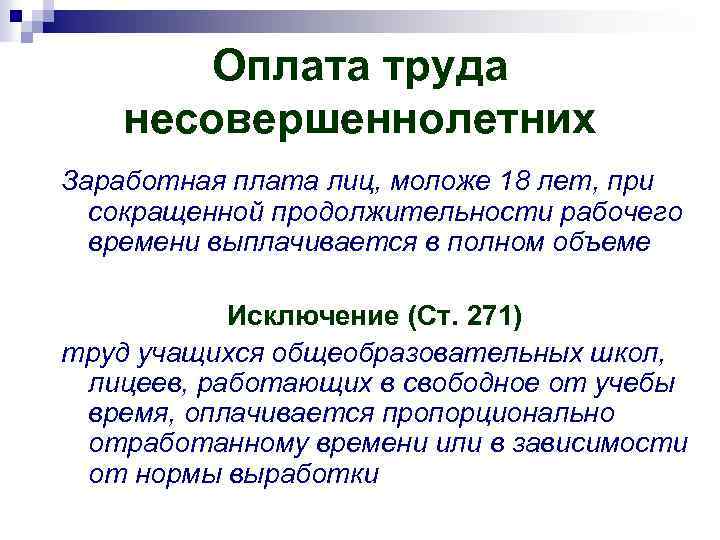 Оплата труда несовершеннолетних

Заработная плата лиц, моложе 18 лет, при сокращенной продолжительности рабочего времени выплачивается в полном объеме

Исключение (Ст. 271)

труд учащихся общеобразовательных школ, лицеев, работающих в свободное от учебы время, оплачивается пропорционально отработанному времени или в зависимости от нормы выработки